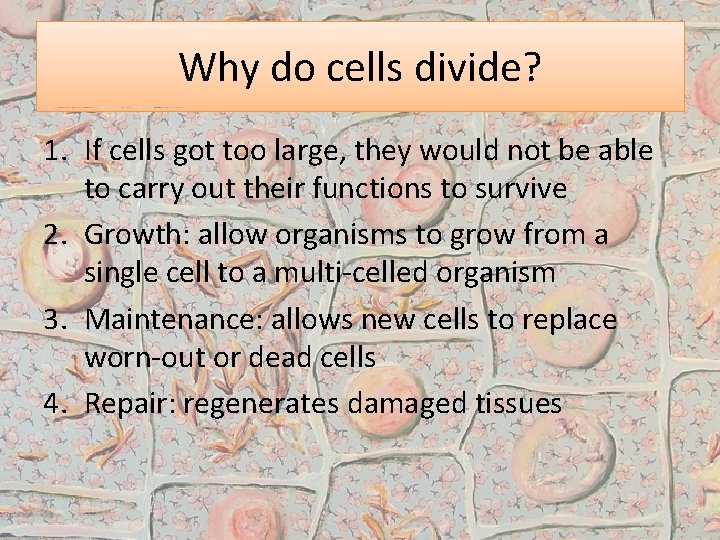 Why do cells divide?

1. If cells got too large, they would not be able to carry out their functions to survive
2. Growth: allow organisms to grow from a single cell to a multi-celled organism
3. Maintenance: allows new cells to replace worn-out or dead cells
4. Repair: regenerates damaged tissues